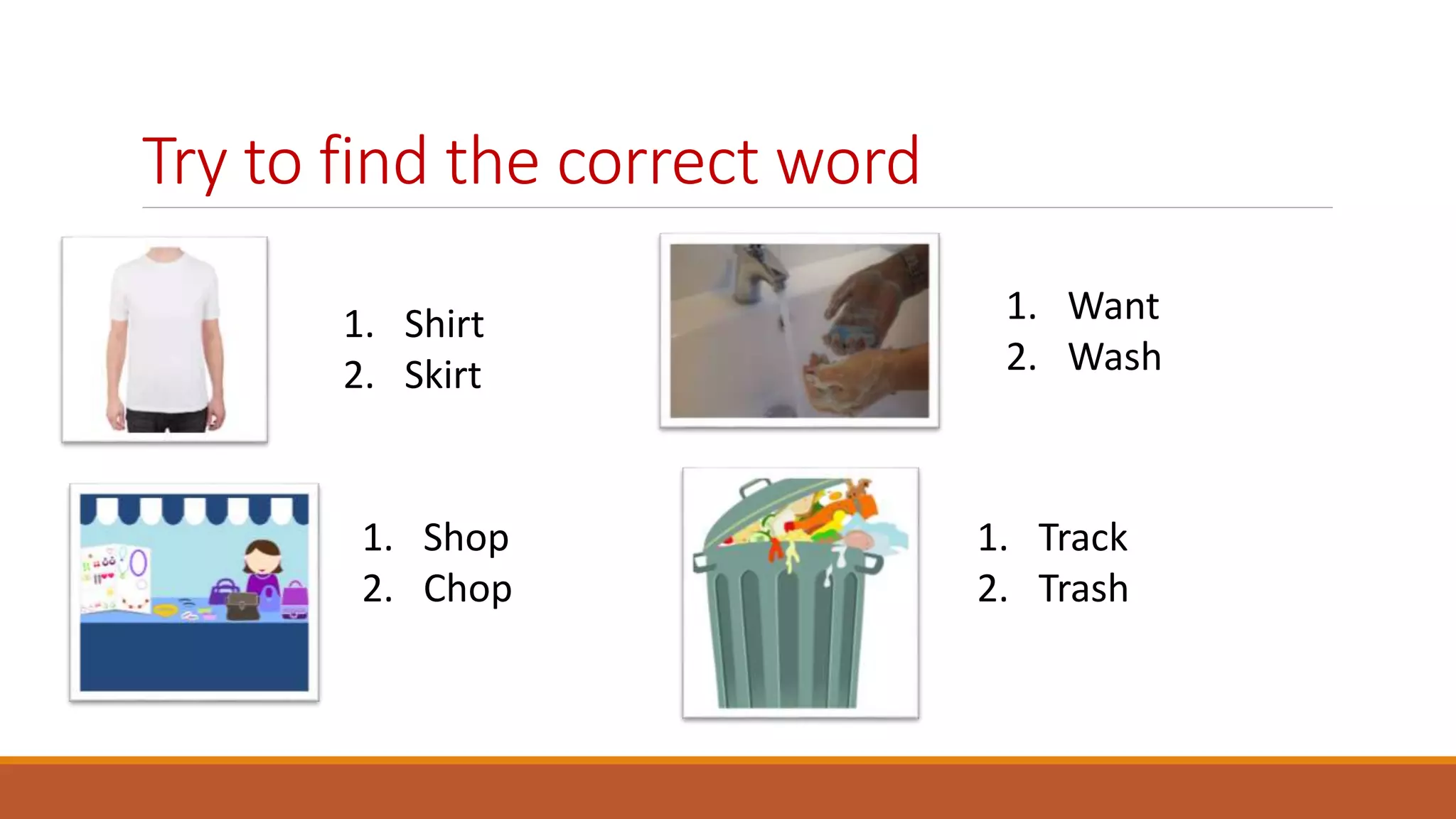 Try to find the correct word

1. Shirt
2. Skirt

1. Want
2. Wash

1. Shop
2. Chop

1. Track
2. Trash